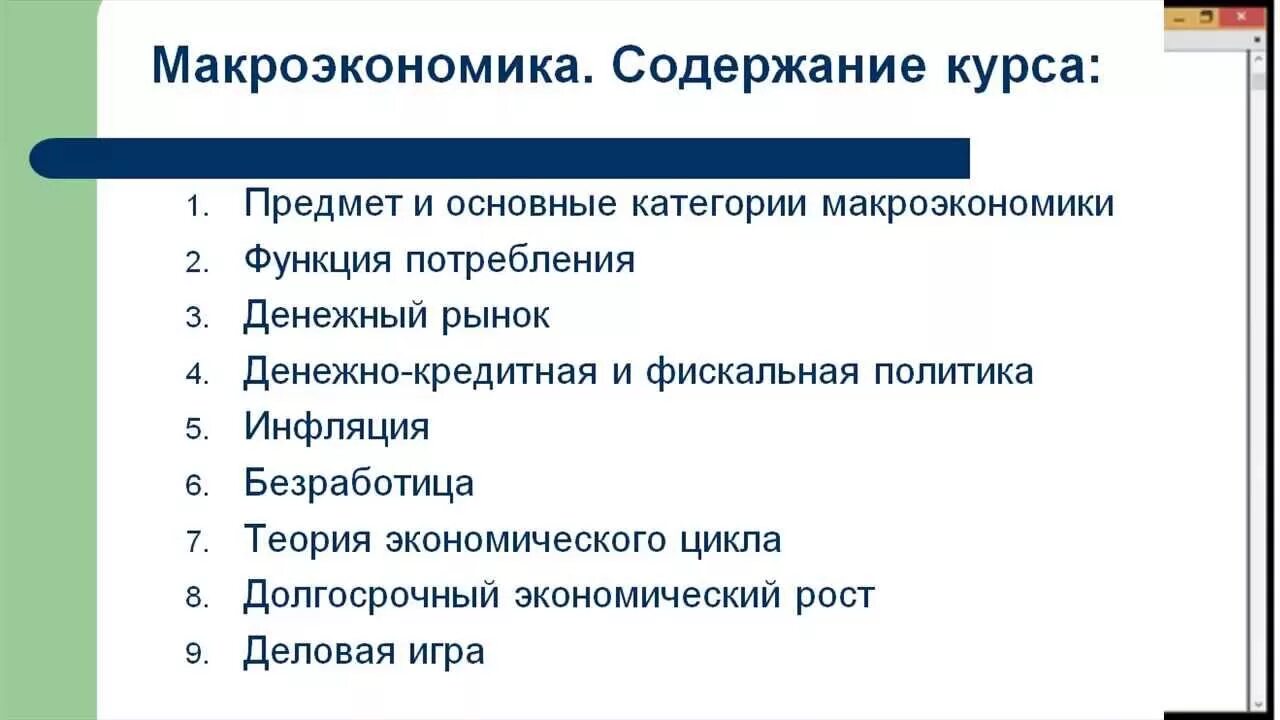 Макроэкономика. Содержание курса:

1. Предмет и основные категории макроэкономики
2. Функция потребления
3. Денежный рынок
4. Денежно-кредитная и фискальная политика
5. Инфляция
6. Безработица
7. Теория экономического цикла
8. Долгосрочный экономический рост
9. Деловая игра